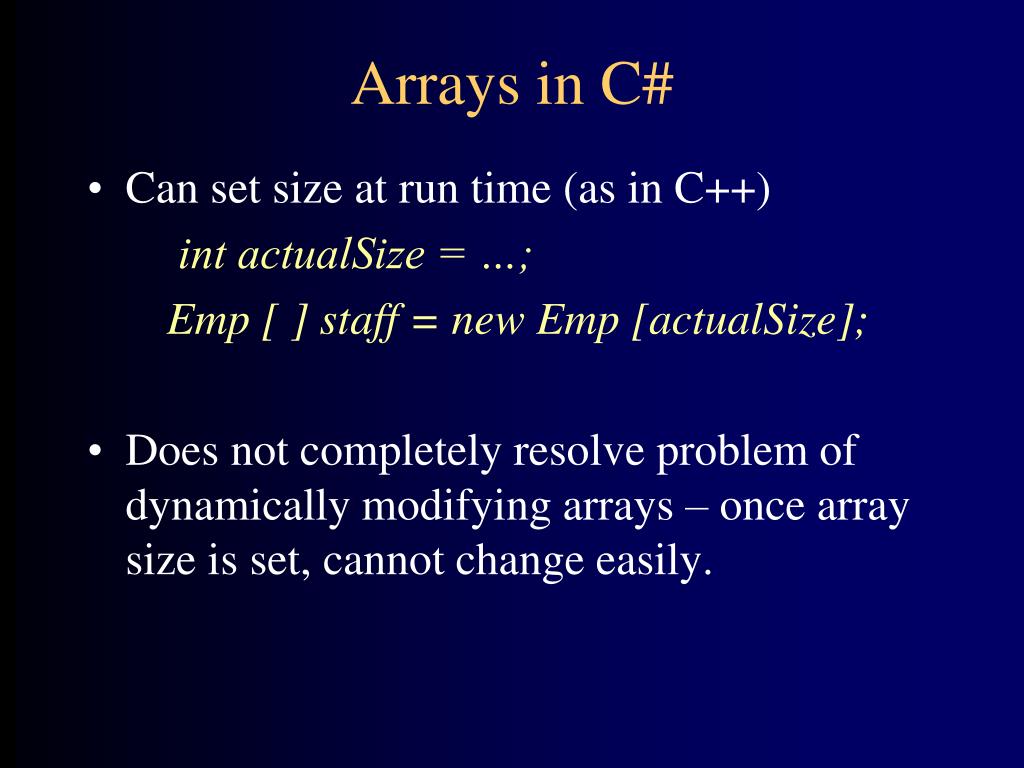 Arrays in C#

• Can set size at run time (as in C++)

int actualSize = …;

Emp [ ] staff = new Emp [actualSize];

• Does not completely resolve problem of dynamically modifying arrays – once array size is set, cannot change easily.